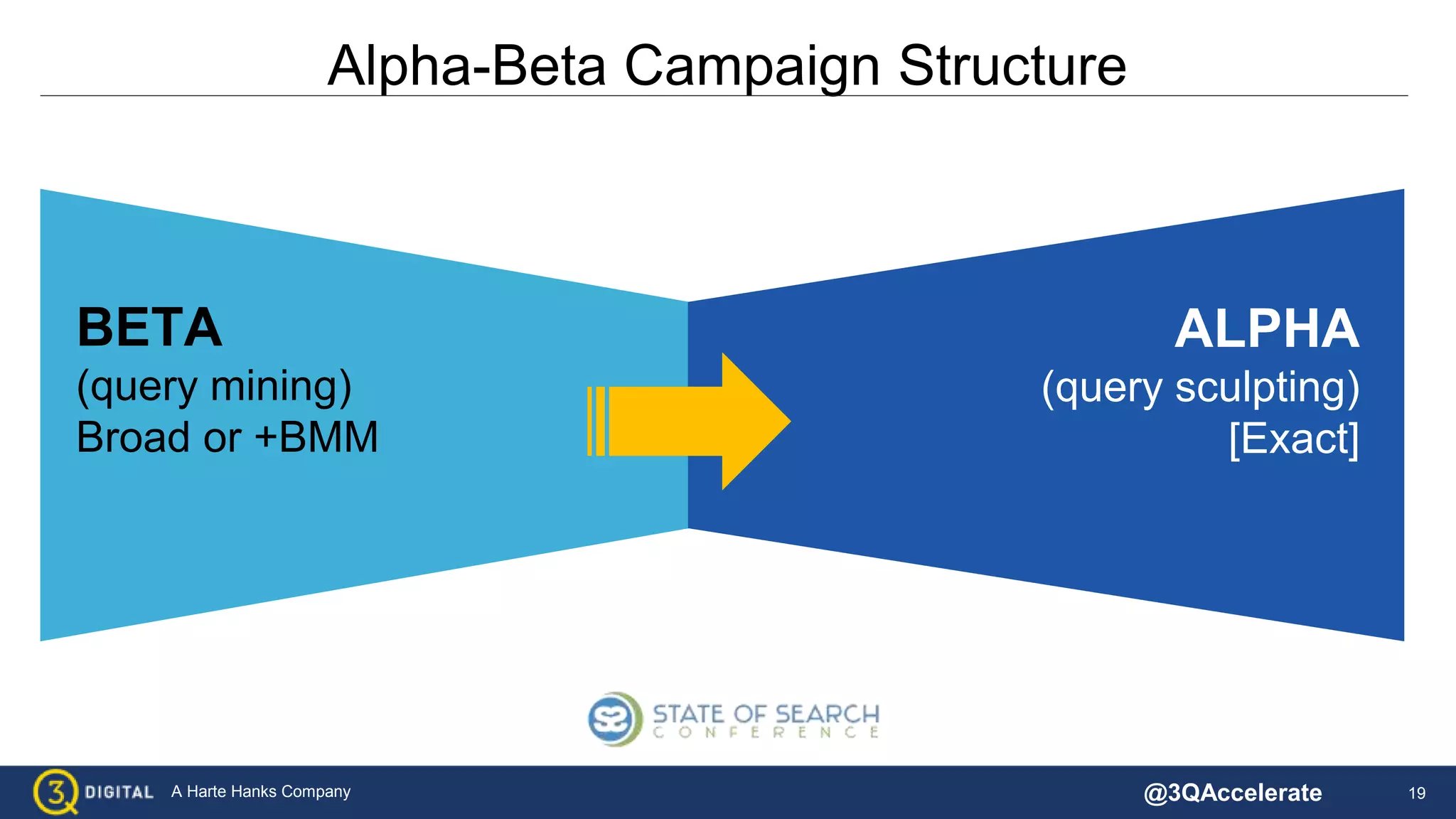 Alpha-Beta Campaign Structure

BETA
(query mining)
Broad or +BMM

ALPHA
(query sculpting)
[Exact]

STATE OF SEARCH
CONFERENCE

3Q DIGITAL A Harte Hanks Company

@3QAccelerate

19